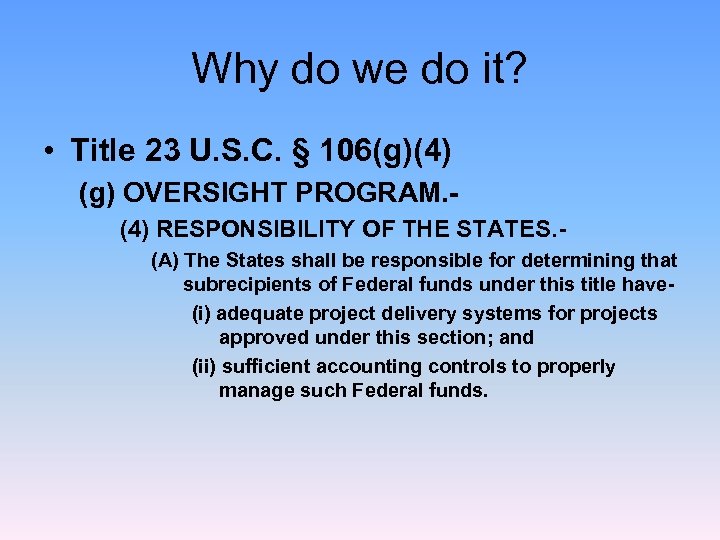 Why do we do it?

• Title 23 U.S.C. § 106(g)(4)

(g) OVERSIGHT PROGRAM.-

(4) RESPONSIBILITY OF THE STATES.-

(A) The States shall be responsible for determining that subrecipients of Federal funds under this title have-

(i) adequate project delivery systems for projects approved under this section; and

(ii) sufficient accounting controls to properly manage such Federal funds.